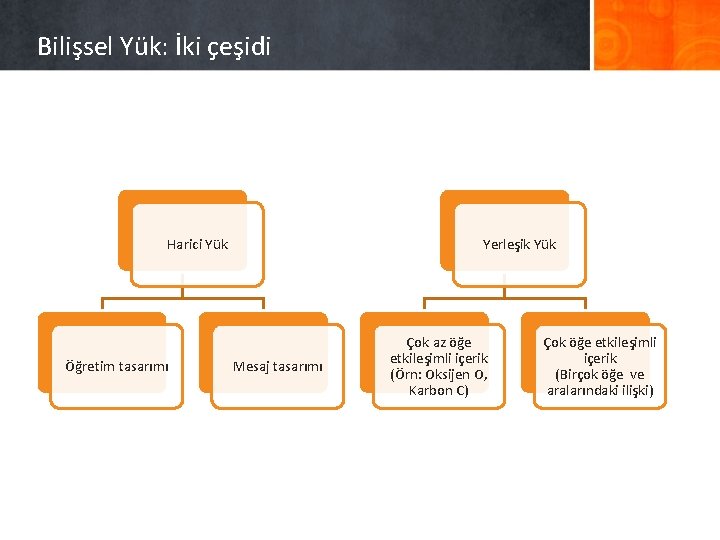 Bilişsel Yük: İki çeşidi

Harici Yük

Öğretim tasarımı

Mesaj tasarımı

Yerleşik Yük

Çok az öğe etkileşimli içerik (Örn: Oksijen O, Karbon C)

Çok öğe etkileşimli içerik (Birçok öğe ve aralarındaki ilişki)